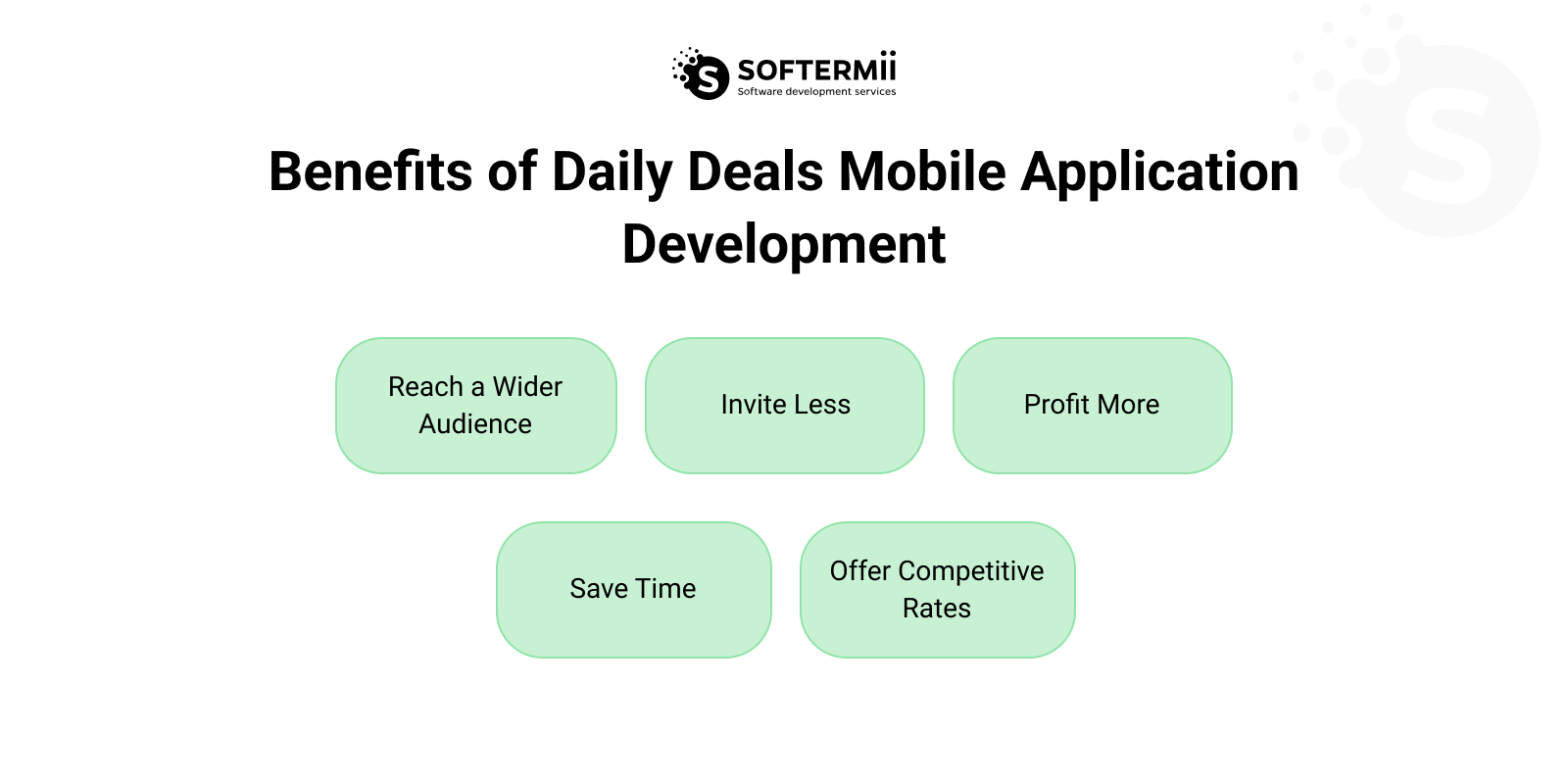 SOFTERMii
Software development services

Benefits of Daily Deals Mobile Application Development

Reach a Wider Audience

Invite Less

Profit More

Save Time

Offer Competitive Rates